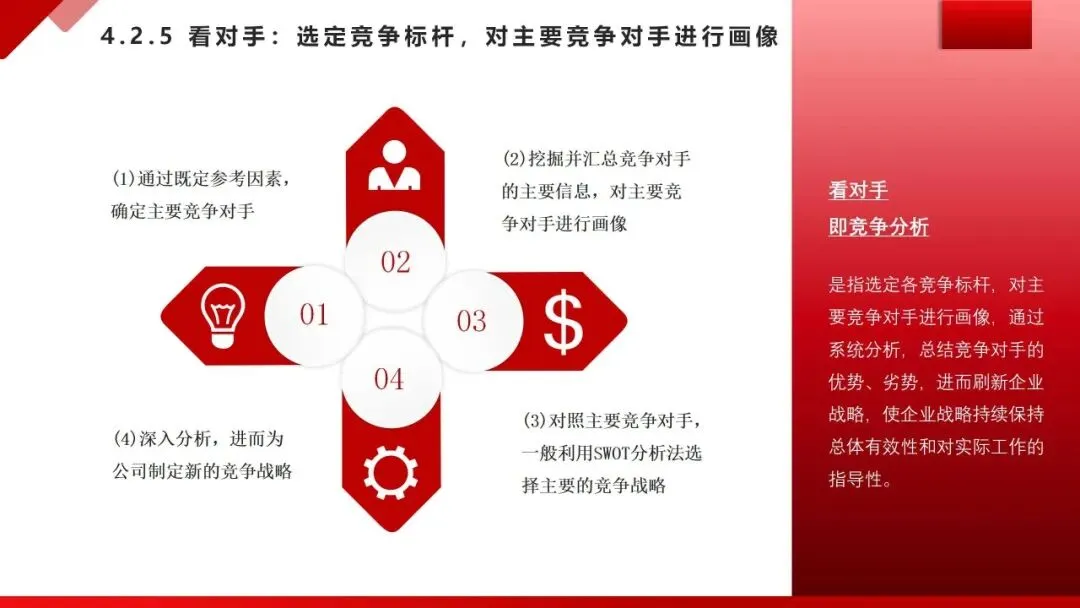 4.2.5 看对手：选定竞争标杆，对主要竞争对手进行画像

(1)通过既定参考因素，确定主要竞争对手

(2)挖掘并汇总竞争对手的主要信息，对主要竞争对手进行画像

02

01

03

$

04

(4)深入分析，进而为公司制定新的竞争战略

(3)对照主要竞争对手，一般利用SWOT分析法选择主要的竞争战略

看对手

即竞争分析

是指选定各竞争标杆，对主要竞争对手进行画像，通过系统分析，总结竞争对手的优势、劣势，进而刷新企业战略，使企业战略持续保持总体有效性和对实际工作的指导性。